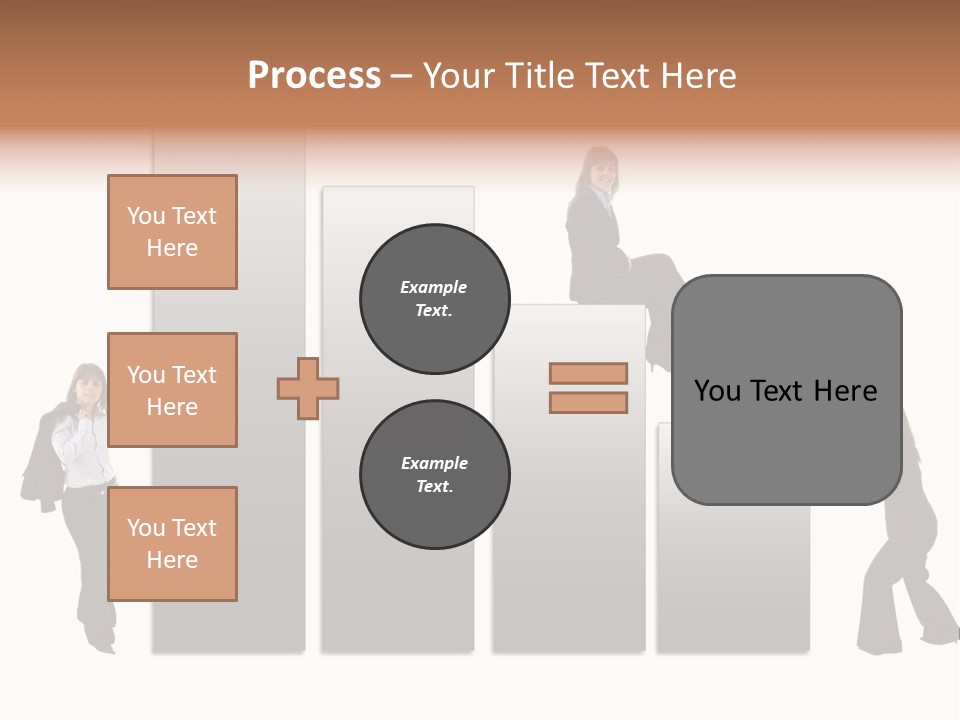 Process – Your Title Text Here

You Text Here

You Text Here

You Text Here

Example Text.

Example Text.

You Text Here